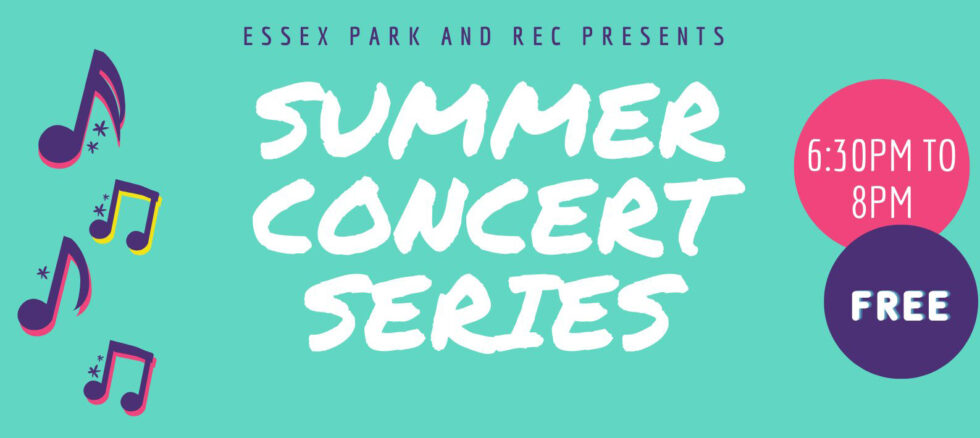 ESSEX PARK AND REC PRESENTS

SUMMER CONCERT SERIES

6:30PM TO 8PM

FREE